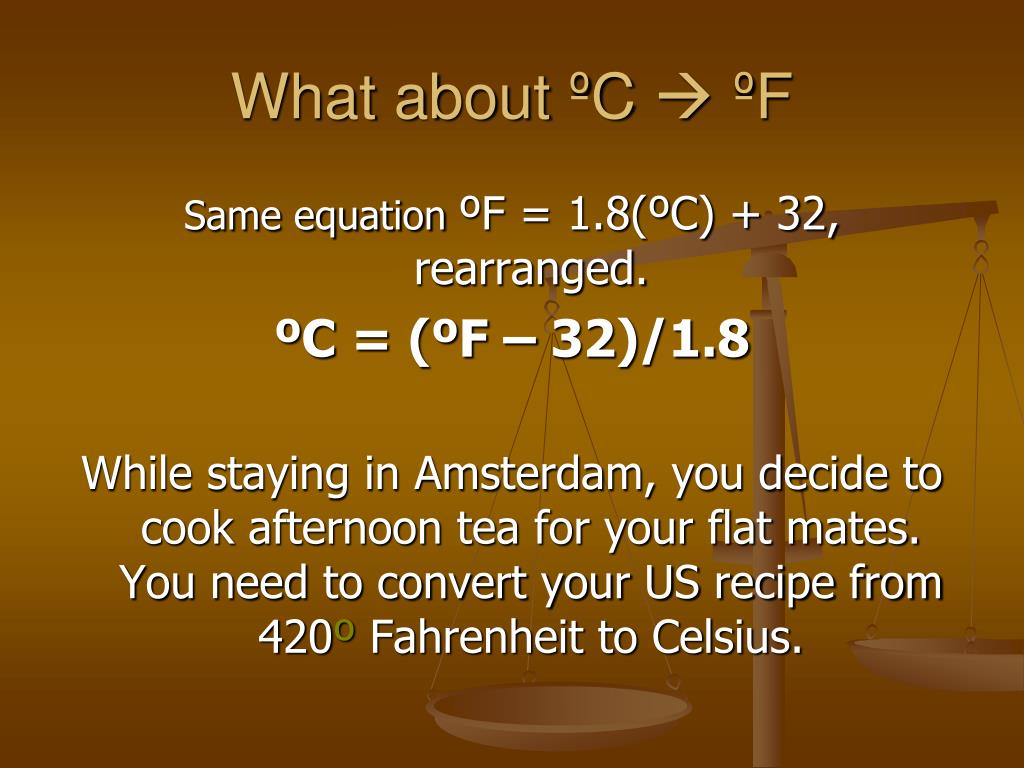 What about ºC → ºF

Same equation ºF = 1.8(ºC) + 32, rearranged.

ºC = (ºF – 32)/1.8

While staying in Amsterdam, you decide to cook afternoon tea for your flat mates. You need to convert your US recipe from 420º Fahrenheit to Celsius.